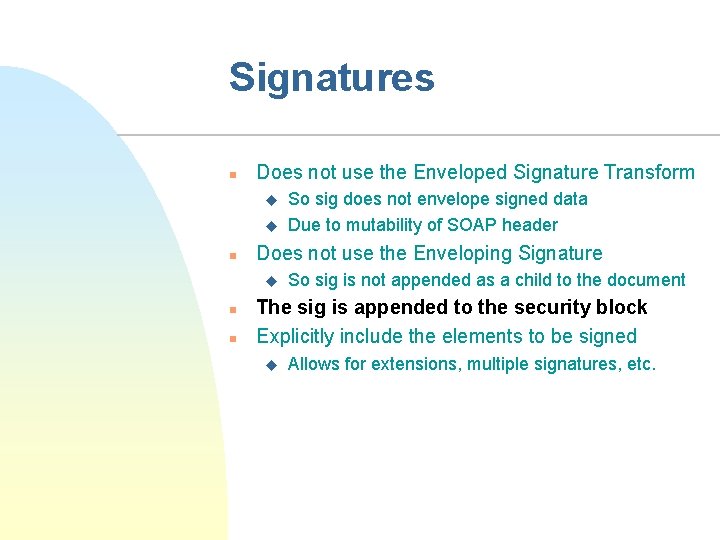 Signatures

- Does not use the Enveloped Signature Transform
  - So sig does not envelope signed data
  - Due to mutability of SOAP header
- Does not use the Enveloping Signature
  - So sig is not appended as a child to the document
- The sig is appended to the security block
- Explicitly include the elements to be signed
  - Allows for extensions, multiple signatures, etc.